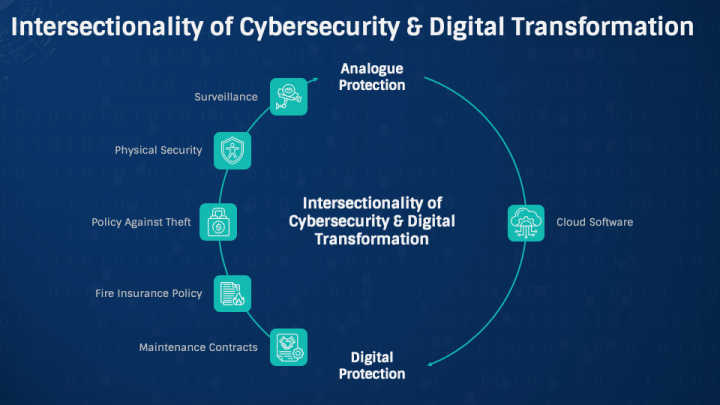 Intersectionality of Cybersecurity & Digital Transformation

Analogue Protection

Surveillance

Physical Security

Policy Against Theft

Fire Insurance Policy

Maintenance Contracts

Intersectionality of Cybersecurity & Digital Transformation

Cloud Software

Digital Protection